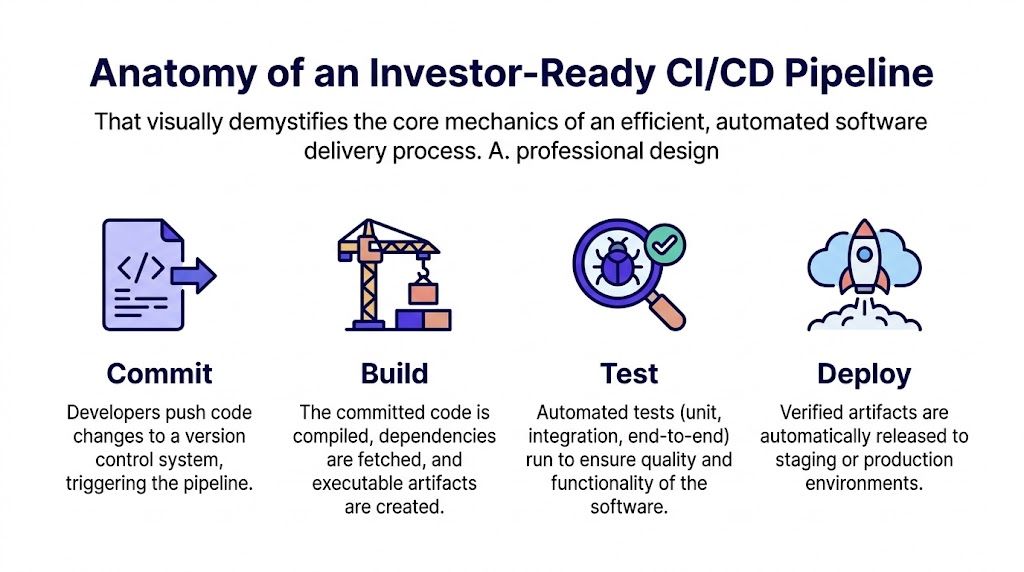 Anatomy of an Investor-Ready CI/CD Pipeline

That visually demystifies the core mechanics of an efficient, automated software delivery process. A. professional design

</>

Commit

Developers push code changes to a version control system, triggering the pipeline.

Build

The committed code is compiled, dependencies are fetched, and executable artifacts are created.

Test

Automated tests (unit, integration, end-to-end) run to ensure quality and functionality of the software.

Deploy

Verified artifacts are automatically released to staging or production environments.